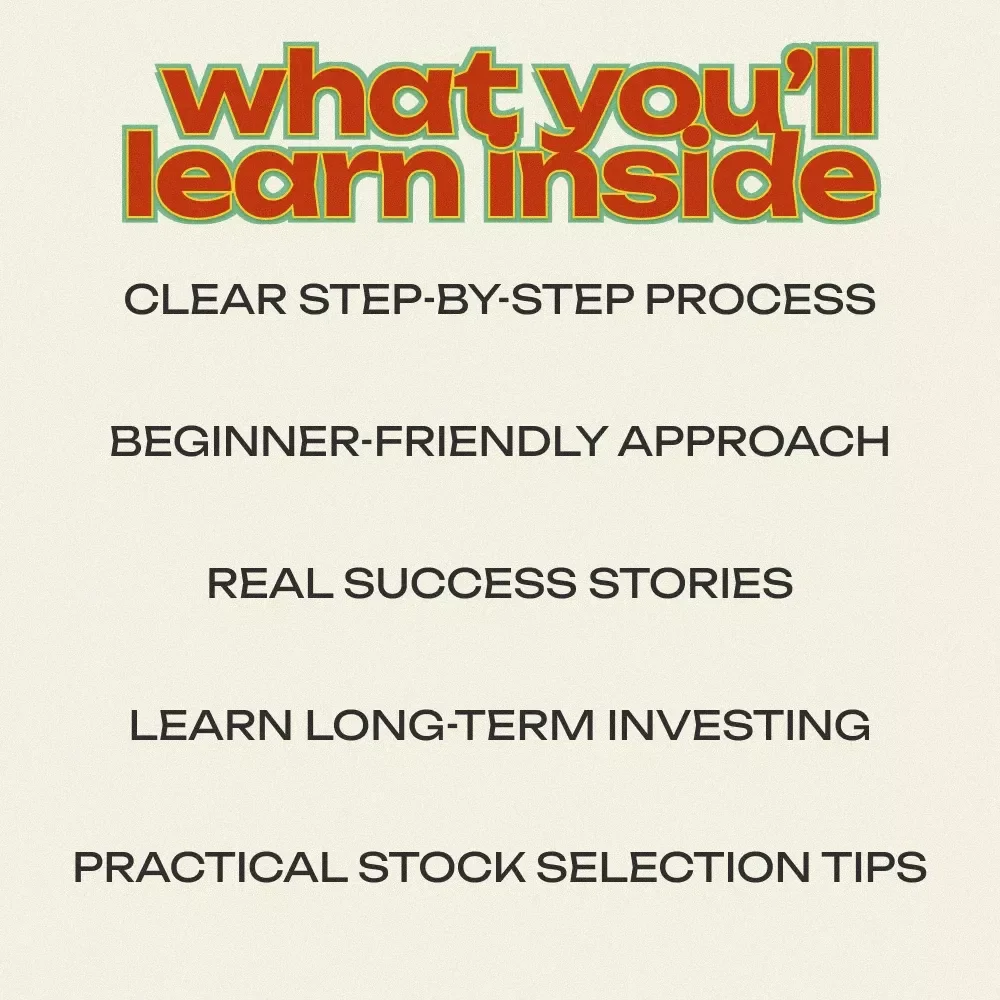 what you'll learn inside

CLEAR STEP-BY-STEP PROCESS

BEGINNER-FRIENDLY APPROACH

REAL SUCCESS STORIES

LEARN LONG-TERM INVESTING

PRACTICAL STOCK SELECTION TIPS